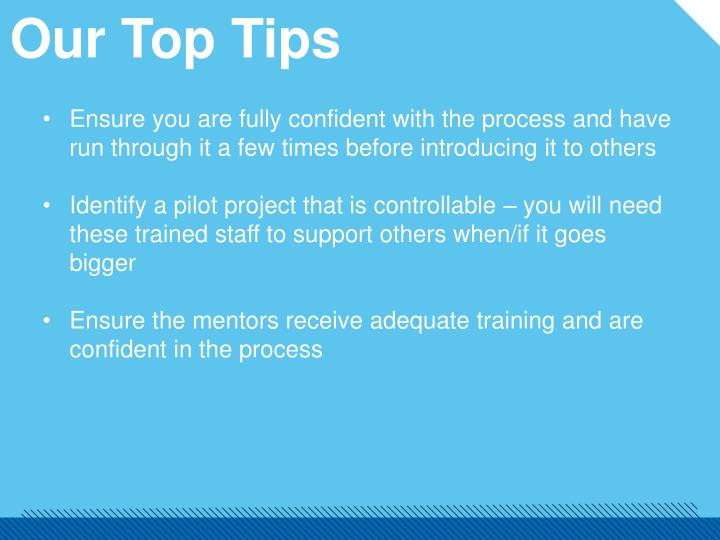 Our Top Tips

• Ensure you are fully confident with the process and have run through it a few times before introducing it to others

• Identify a pilot project that is controllable – you will need these trained staff to support others when/if it goes bigger

• Ensure the mentors receive adequate training and are confident in the process